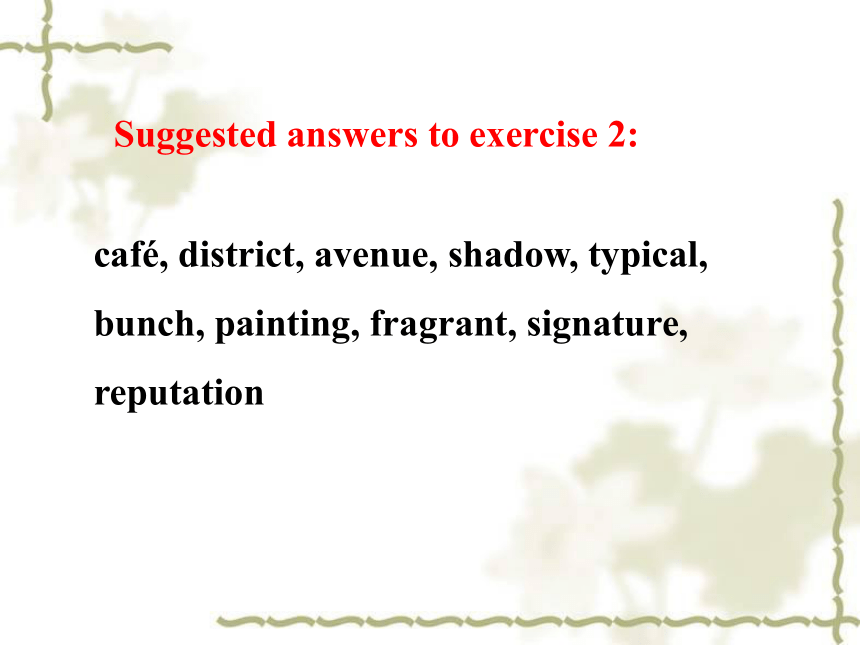 Suggested answers to exercise 2:

café, district, avenue, shadow, typical, bunch, painting, fragrant, signature, reputation